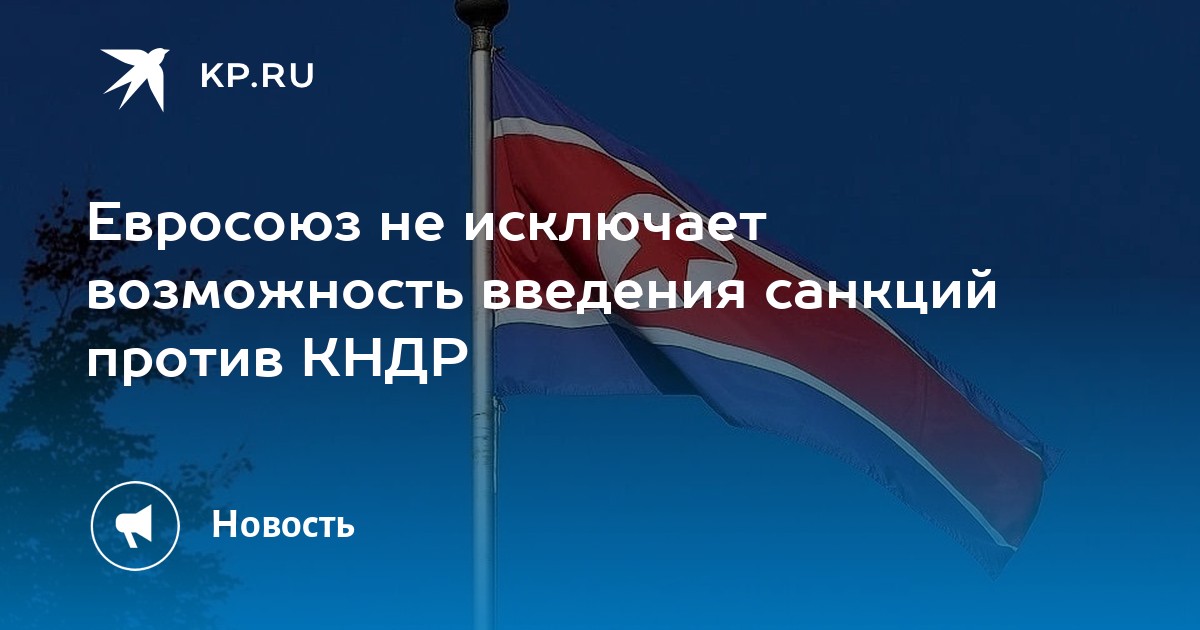 KP.RU

Евросоюз не исключает возможность введения санкций против КНДР

Новость